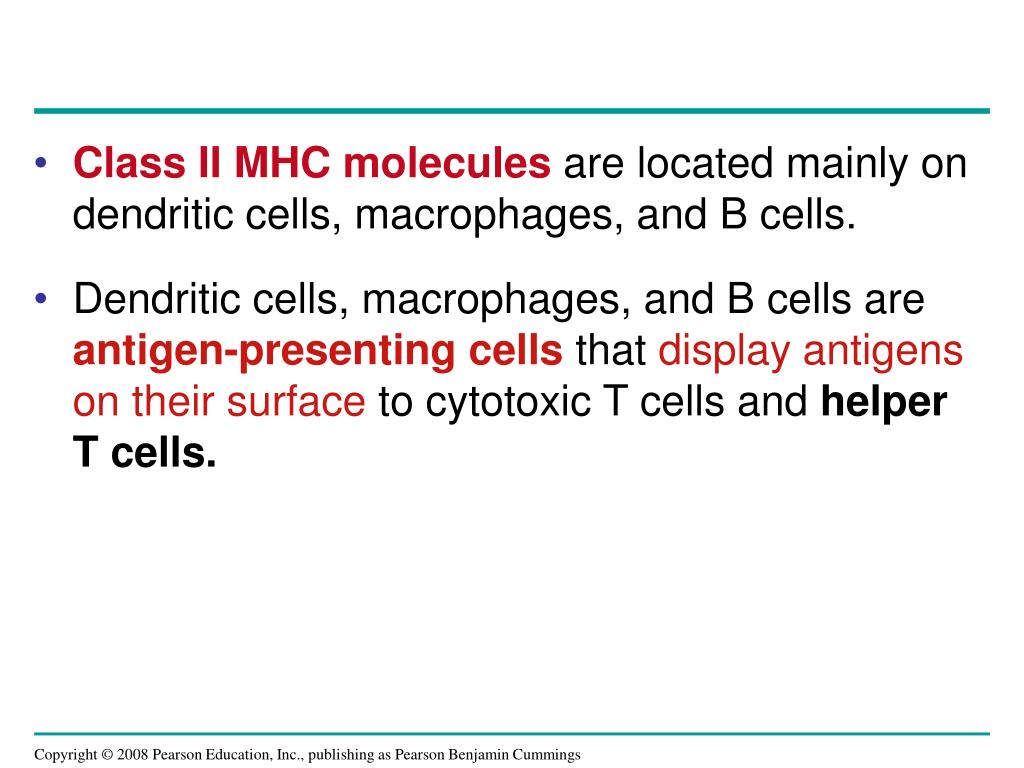 • Class II MHC molecules are located mainly on dendritic cells, macrophages, and B cells.

• Dendritic cells, macrophages, and B cells are antigen-presenting cells that display antigens on their surface to cytotoxic T cells and helper T cells.

Copyright © 2008 Pearson Education, Inc., publishing as Pearson Benjamin Cummings